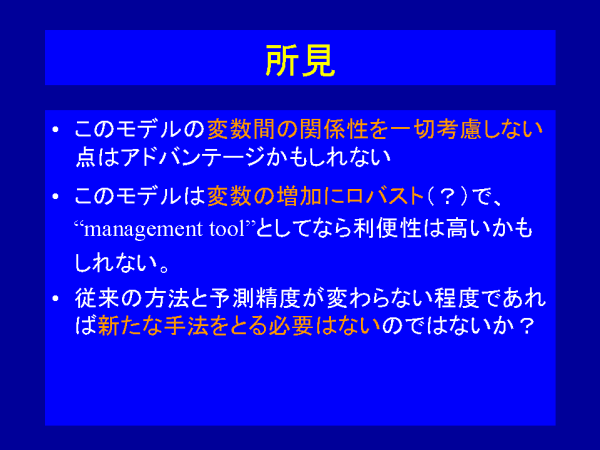 所見

• このモデルの変数間の関係性を一切考慮しない点はアドバンテージかもしれない

• このモデルは変数の増加にロバスト（？）で、“management tool”としてなら利便性は高いかもしれない。

• 従来の方法と予測精度が変わらない程度であれば新たな手法をとる必要はないのではないか？